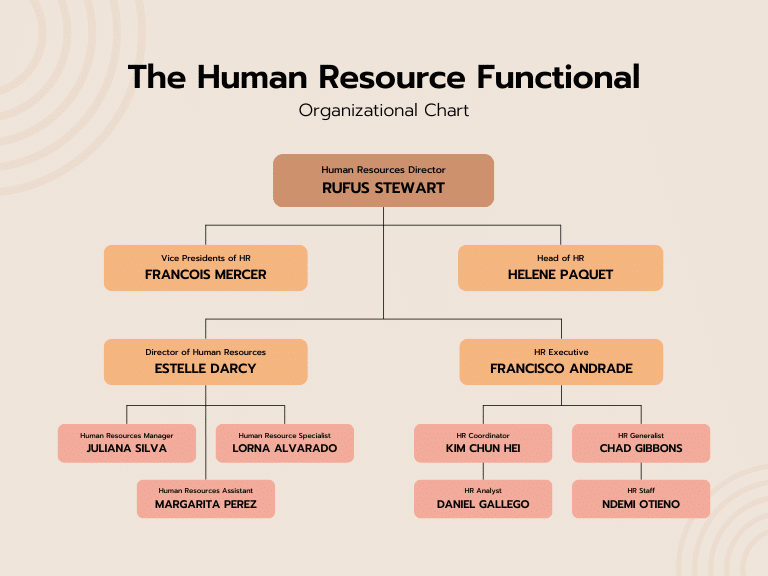 The Human Resource Functional
Organizational Chart

Human Resources Director
RUFUS STEWART

Vice Presidents of HR
FRANCOIS MERCER

Head of HR
HELENE PAQUET

Director of Human Resources
ESTELLE DARCY

HR Executive
FRANCISCO ANDRADE

Human Resources Manager
JULIANA SILVA

Human Resource Specialist
LORNA ALVARADO

Human Resources Assistant
MARGARITA PEREZ

HR Coordinator
KIM CHUN HEI

HR Generalist
CHAD GIBBONS

HR Analyst
DANIEL GALLEGO

HR Staff
NDEMI OTIENO